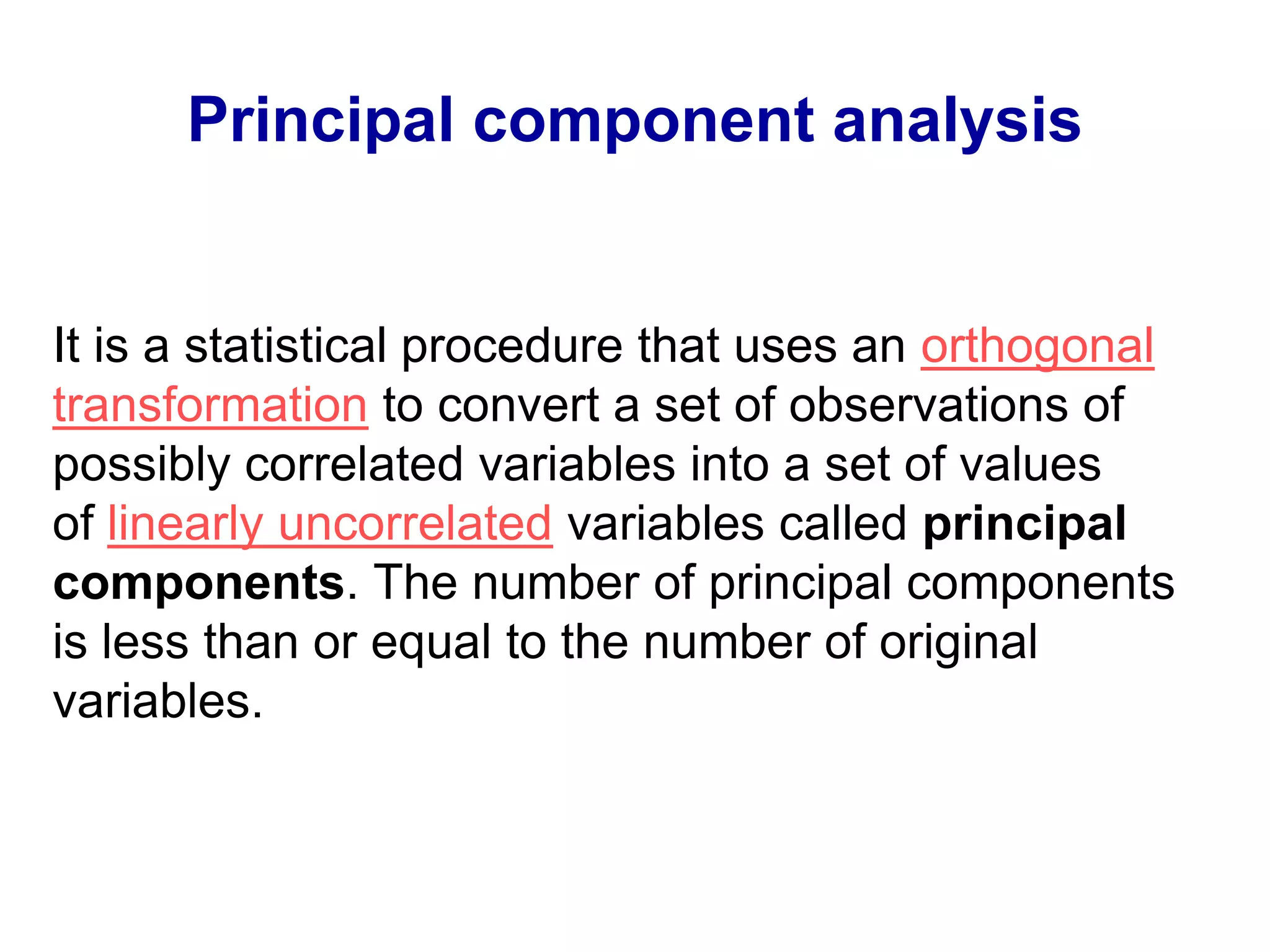 Principal component analysis

It is a statistical procedure that uses an orthogonal transformation to convert a set of observations of possibly correlated variables into a set of values of linearly uncorrelated variables called principal components. The number of principal components is less than or equal to the number of original variables.